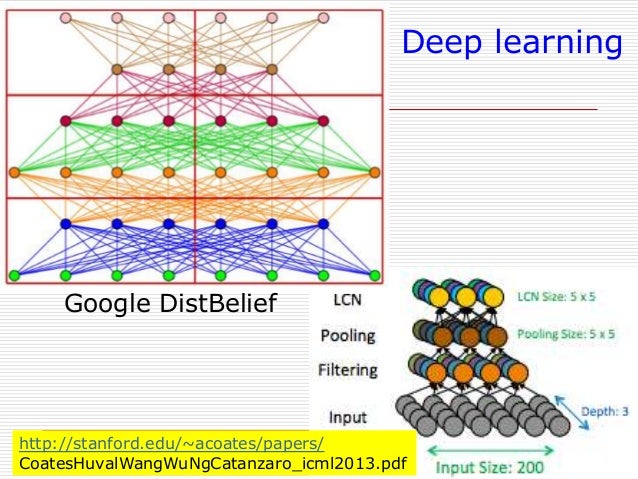 Deep learning

Google DistBelief

LCN

Pooling

Filtering

Input

LCN Size: 5 x 5

Pooling Size: 5 x 5

Depth: 3

Input Size: 200

http://stanford.edu/~acoates/papers/
CoatesHuvalWangWuNgCatanzaro_icml2013.pdf